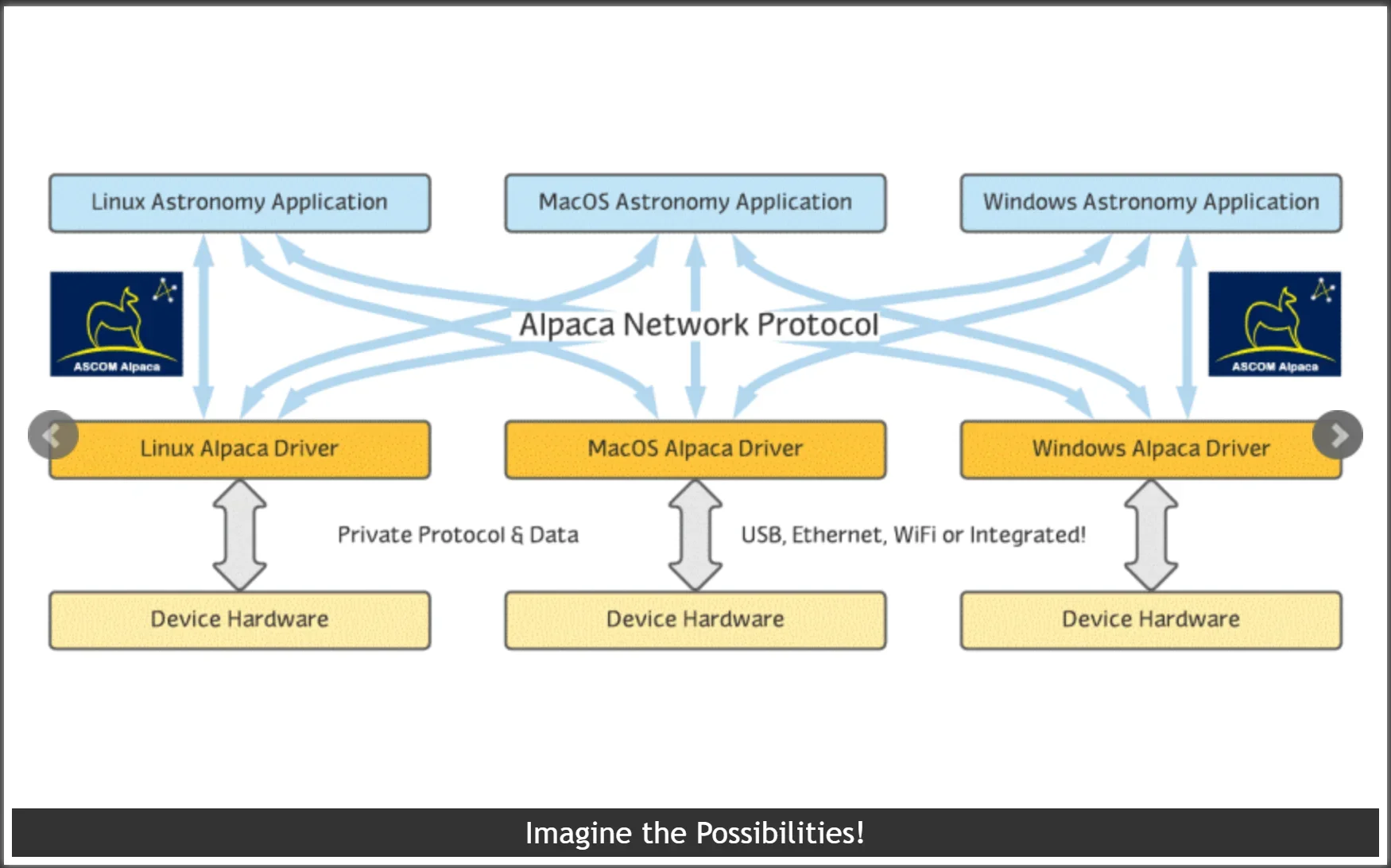 Linux Astronomy Application

MacOS Astronomy Application

Windows Astronomy Application

ASCOM Alpaca

Alpaca Network Protocol

ASCOM Alpaca

Linux Alpaca Driver

MacOS Alpaca Driver

Windows Alpaca Driver

Private Protocol & Data

USB, Ethernet, WiFi or Integrated!

Device Hardware

Device Hardware

Device Hardware

Imagine the Possibilities!